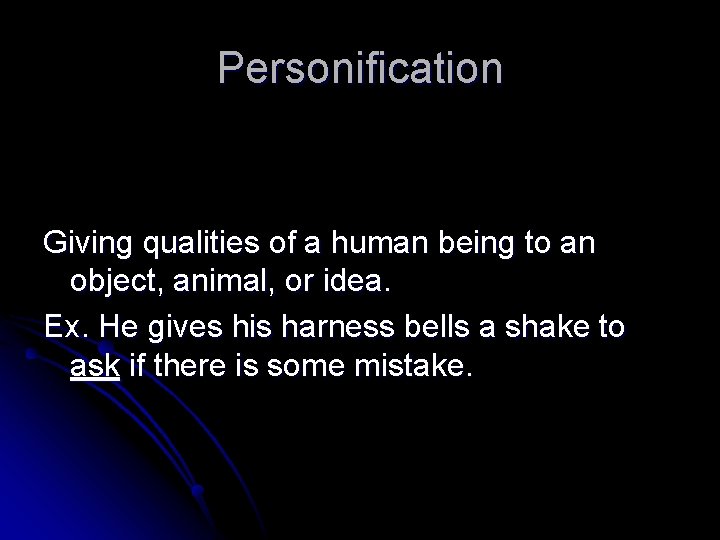 Personification

Giving qualities of a human being to an object, animal, or idea.

Ex. He gives his harness bells a shake to ask if there is some mistake.